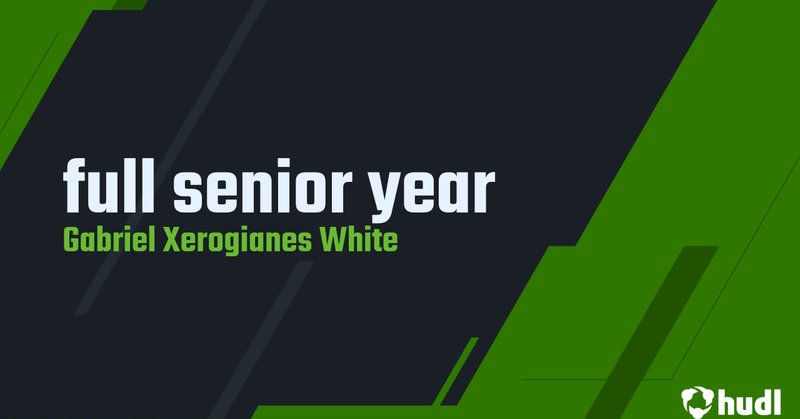 full senior year

Gabriel Xerogianes White

hudl